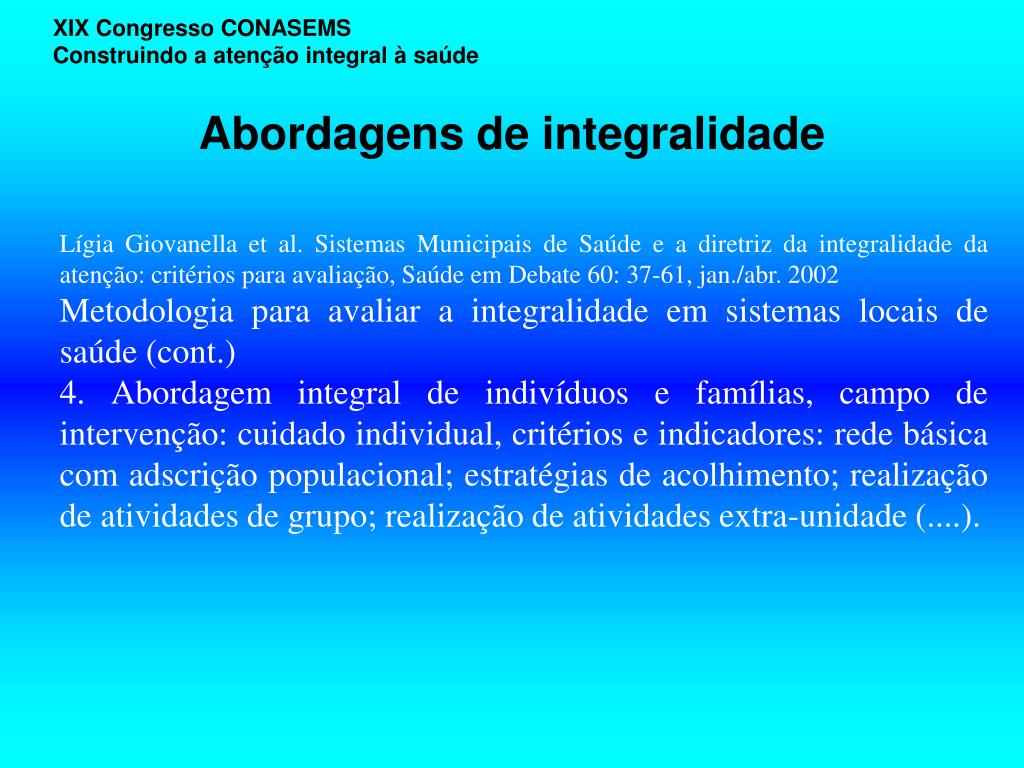 XIX Congresso CONASEMS
Construindo a atenção integral à saúde

Abordagens de integralidade

Lígia Giovanella et al. Sistemas Municipais de Saúde e a diretriz da integralidade da atenção: critérios para avaliação, Saúde em Debate 60: 37-61, jan./abr. 2002

Metodologia para avaliar a integralidade em sistemas locais de saúde (cont.)

4. Abordagem integral de indivíduos e famílias, campo de intervenção: cuidado individual, critérios e indicadores: rede básica com adscrição populacional; estratégias de acolhimento; realização de atividades de grupo; realização de atividades extra-unidade (....).